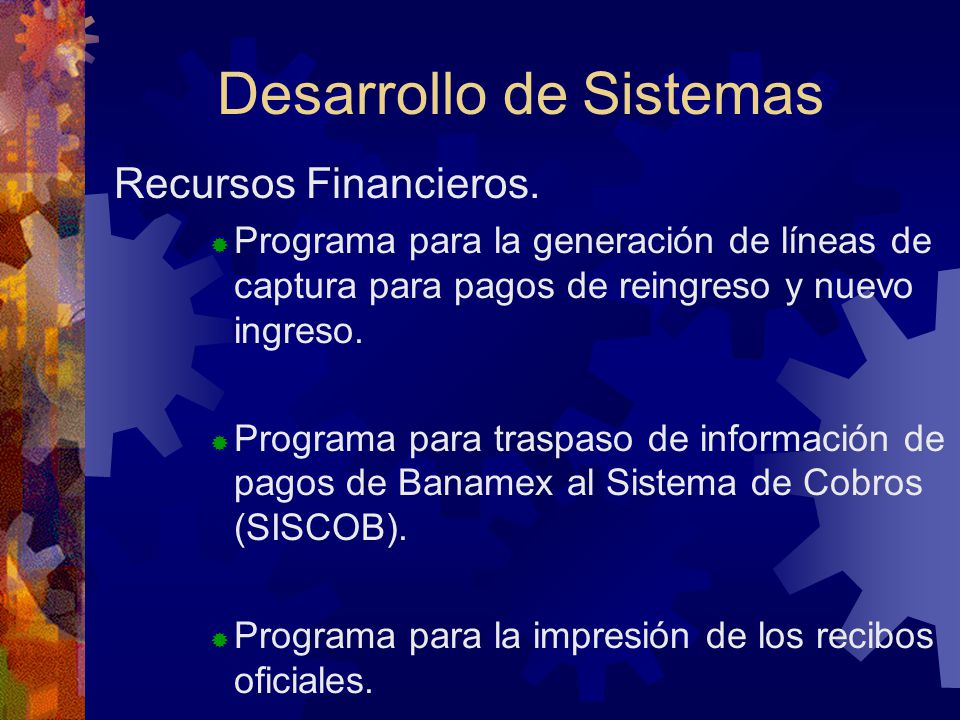 Desarrollo de Sistemas

Recursos Financieros.

Programa para la generación de líneas de captura para pagos de reingreso y nuevo ingreso.

Programa para traspaso de información de pagos de Banamex al Sistema de Cobros (SISCOB).

Programa para la impresión de los recibos oficiales.